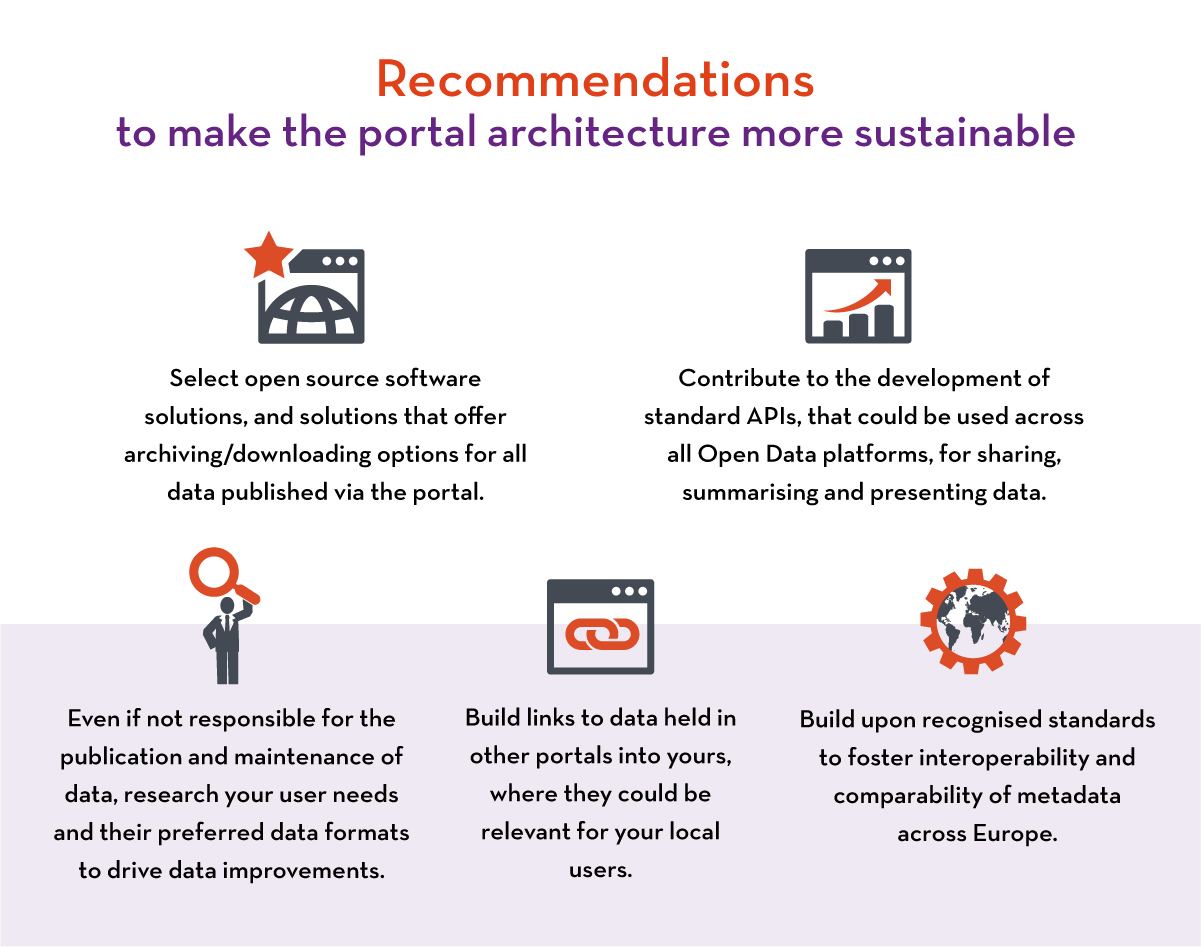 Recommendations
to make the portal architecture more sustainable

Select open source software solutions, and solutions that offer archiving/downloading options for all data published via the portal.

Contribute to the development of standard APIs, that could be used across all Open Data platforms, for sharing, summarising and presenting data.

Even if not responsible for the publication and maintenance of data, research your user needs and their preferred data formats to drive data improvements.

Build links to data held in other portals into yours, where they could be relevant for your local users.

Build upon recognised standards to foster interoperability and comparability of metadata across Europe.